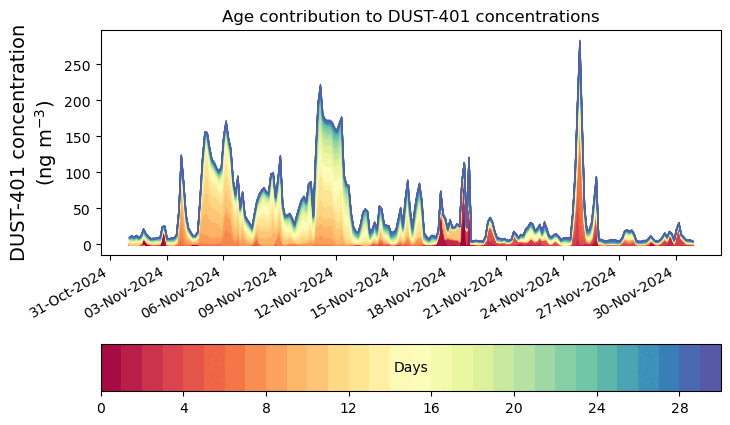 Age contribution to DUST-401 concentrations

DUST-401 concentration (ng m$^{-3}$)

250
200
150
100
50
0

31-Oct-2024
03-Nov-2024
06-Nov-2024
09-Nov-2024
12-Nov-2024
15-Nov-2024
18-Nov-2024
21-Nov-2024
24-Nov-2024
27-Nov-2024
30-Nov-2024

Days

0
4
8
12
16
20
24
28